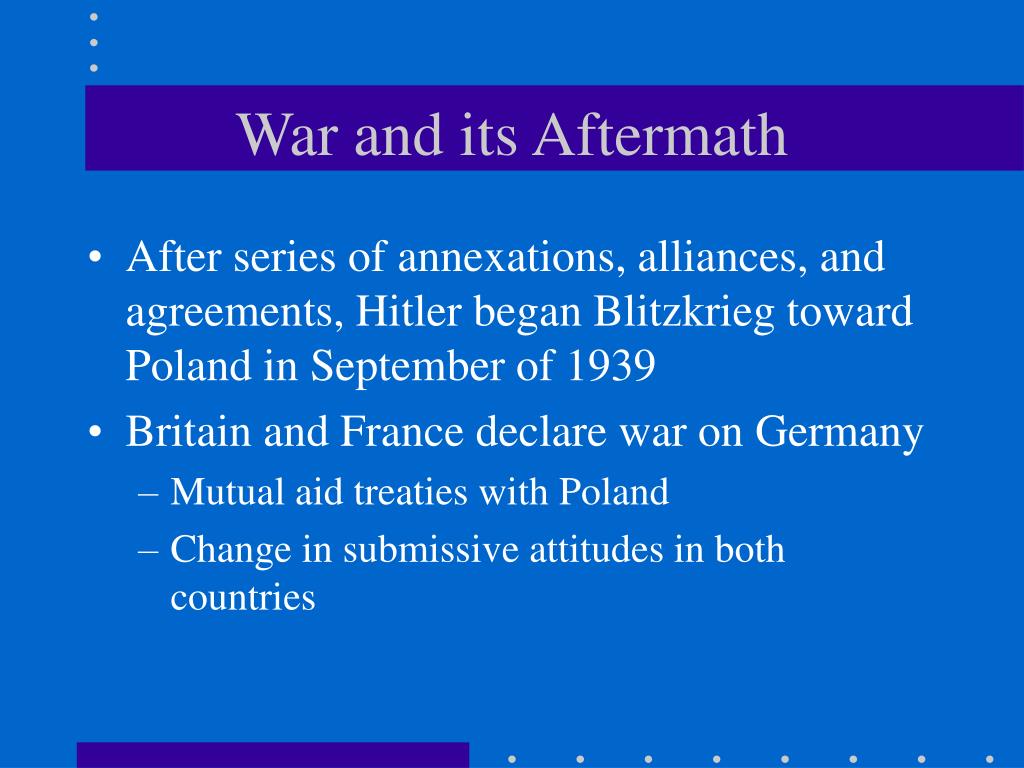 War and its Aftermath

• After series of annexations, alliances, and agreements, Hitler began Blitzkrieg toward Poland in September of 1939

• Britain and France declare war on Germany
– Mutual aid treaties with Poland
– Change in submissive attitudes in both countries